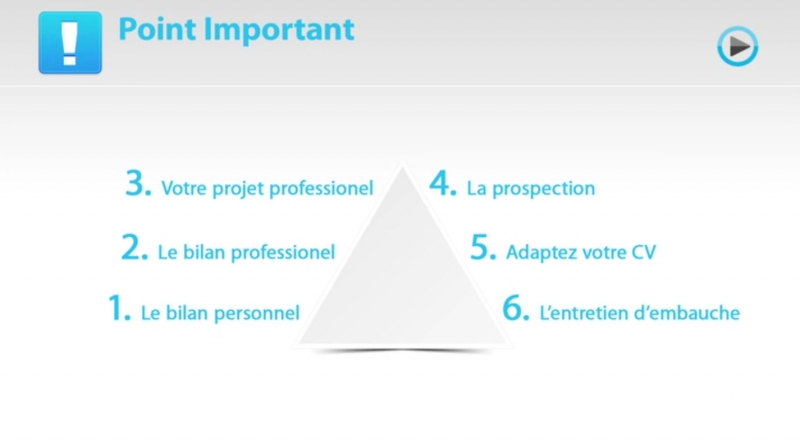 !

Point Important

3. Votre projet professionel

2. Le bilan professionel

1. Le bilan personnel

4. La prospection

5. Adaptez votre CV

6. L'entretien d'embauche